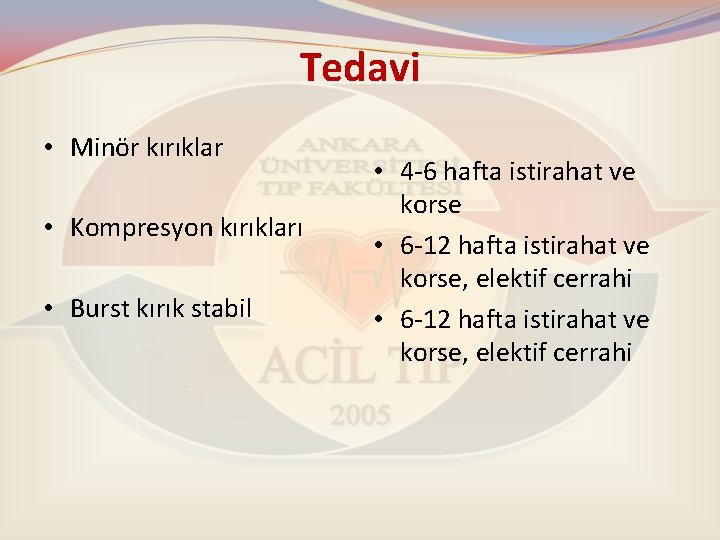 Tedavi

• Minör kırıklar

• Kompresyon kırıkları

• Burst kırık stabil

• 4-6 hafta istirahat ve korse

• 6-12 hafta istirahat ve korse, elektif cerrahi

• 6-12 hafta istirahat ve korse, elektif cerrahi

ANKARA ÜNİVERSİTESİ TIP FAKÜLTESİ

ACİL TIP

2005